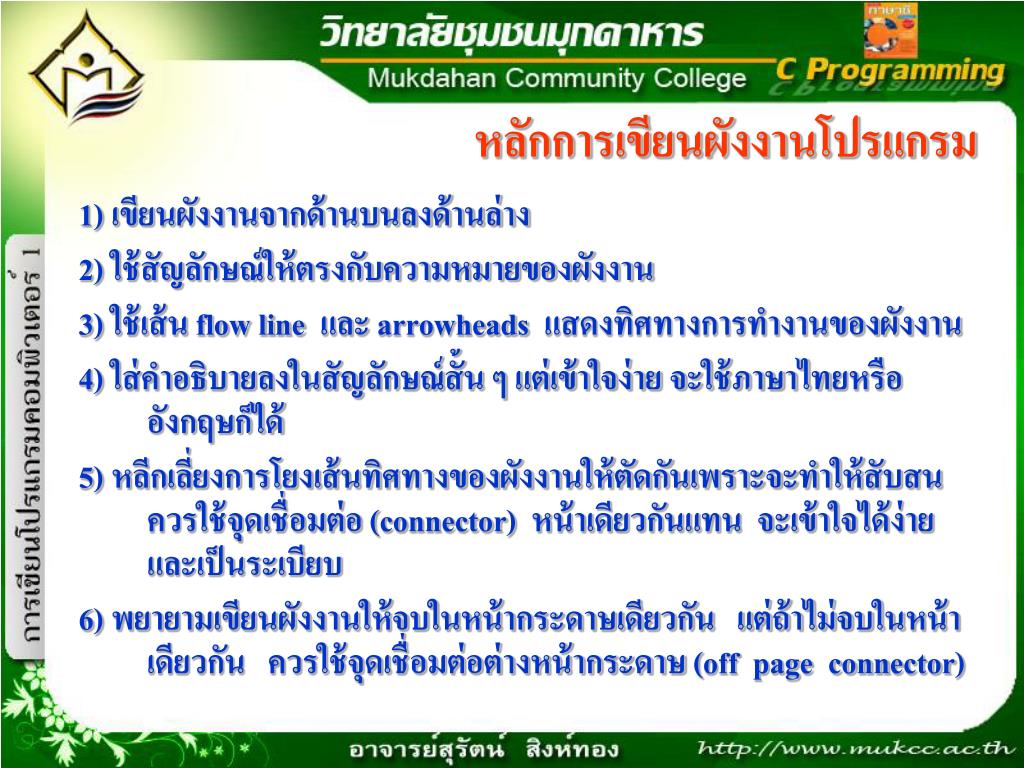 วิทยาลัยชุมชนมุกดาหาร
Mukdahan Community College
C Programming

การเขียนโปรแกรมคอมพิวเตอร์ 1

หลักการเขียนผังงานโปรแกรม

1) เขียนผังงานจากด้านบนลงด้านล่าง

2) ใช้สัญลักษณ์ให้ตรงกับความหมายของผังงาน

3) ใช้เส้น flow line และ arrowheads แสดงทิศทางการทำงานของผังงาน

4) ใส่คำอธิบายลงในสัญลักษณ์สั้น ๆ แต่เข้าใจง่าย จะใช้ภาษาไทยหรืออังกฤษก็ได้

5) หลีกเลี่ยงการโยงเส้นทิศทางของผังงานให้ตัดกันเพราะจะทำให้สับสน ควรใช้จุดเชื่อมต่อ (connector) หน้าเดียวกันแทน จะเข้าใจได้ง่ายและเป็นระเบียบ

6) พยายามเขียนผังงานให้จบในหน้ากระดาษเดียวกัน แต่ถ้าไม่จบในหน้าเดียวกัน ควรใช้จุดเชื่อมต่อต่างหน้ากระดาษ (off page connector)

อาจารย์สุรัตน์ สิงห์ทอง
http://www.mukcc.ac.th